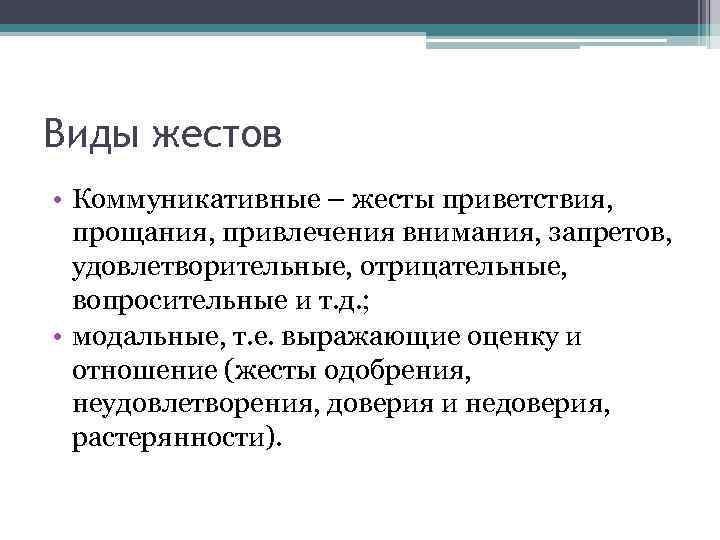 Виды жестов

• Коммуникативные – жесты приветствия, прощания, привлечения внимания, запретов, удовлетворительные, отрицательные, вопросительные и т.д.;
• модальные, т.е. выражающие оценку и отношение (жесты одобрения, неудовлетворения, доверия и недоверия, растерянности).